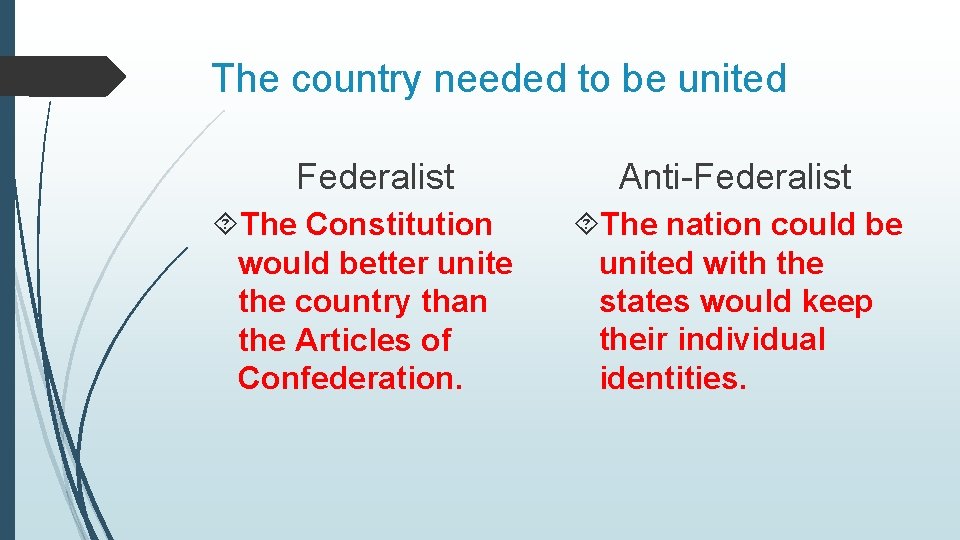 The country needed to be united

Federalist

The Constitution would better unite the country than the Articles of Confederation.

Anti-Federalist

The nation could be united with the states would keep their individual identities.